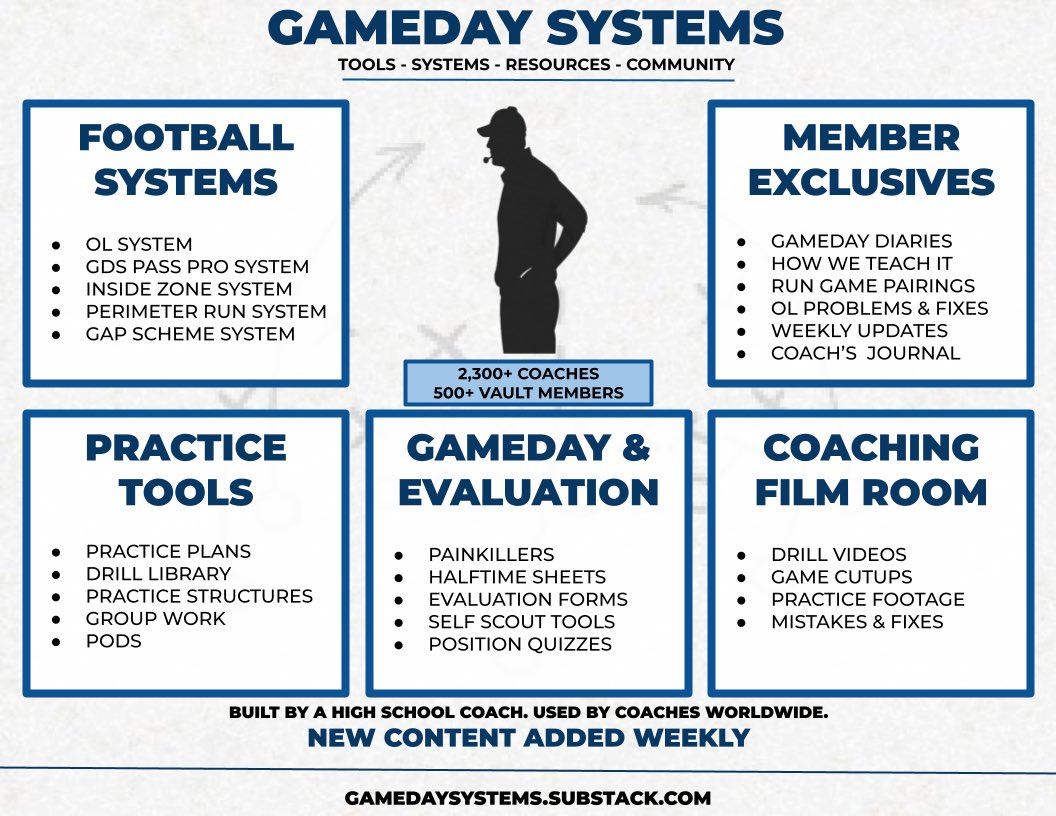 GAMEDAY SYSTEMS

TOOLS - SYSTEMS - RESOURCES - COMMUNITY

FOOTBALL SYSTEMS

- OL SYSTEM
- GDS PASS PRO SYSTEM
- INSIDE ZONE SYSTEM
- PERIMETER RUN SYSTEM
- GAP SCHEME SYSTEM

2,300+ COACHES
500+ VAULT MEMBERS

MEMBER EXCLUSIVES

- GAMEDAY DIARIES
- HOW WE TEACH IT
- RUN GAME PAIRINGS
- OL PROBLEMS & FIXES
- WEEKLY UPDATES
- COACH'S JOURNAL

PRACTICE TOOLS

- PRACTICE PLANS
- DRILL LIBRARY
- PRACTICE STRUCTURES
- GROUP WORK
- PODS

GAMEDAY & EVALUATION

- PAINKILLERS
- HALFTIME SHEETS
- EVALUATION FORMS
- SELF SCOUT TOOLS
- POSITION QUIZZES

COACHING FILM ROOM

- DRILL VIDEOS
- GAME CUTUPS
- PRACTICE FOOTAGE
- MISTAKES & FIXES

BUILT BY A HIGH SCHOOL COACH. USED BY COACHES WORLDWIDE.
NEW CONTENT ADDED WEEKLY

GAMEDAYSYSTEMS.SUBSTACK.COM